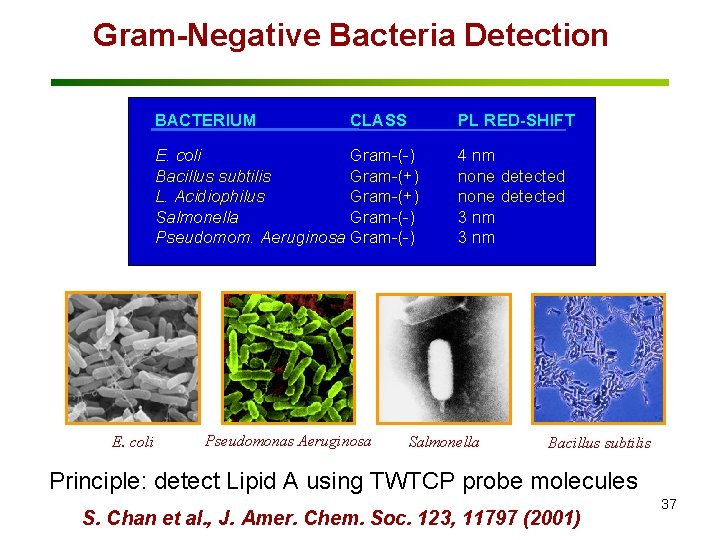 Gram-Negative Bacteria Detection

| BACTERIUM | CLASS | PL RED-SHIFT |
|---|---|---|
| E. coli | Gram-(-) | 4 nm |
| Bacillus subtilis | Gram-(+) | none detected |
| L. Acidiophilus | Gram-(+) | none detected |
| Salmonella | Gram-(-) | 3 nm |
| Pseudomom. Aeruginosa | Gram-(-) | 3 nm |

E. coli

Pseudomonas Aeruginosa

Salmonella

Bacillus subtilis

Principle: detect Lipid A using TWTCP probe molecules

S. Chan et al., J. Amer. Chem. Soc. 123, 11797 (2001)

37